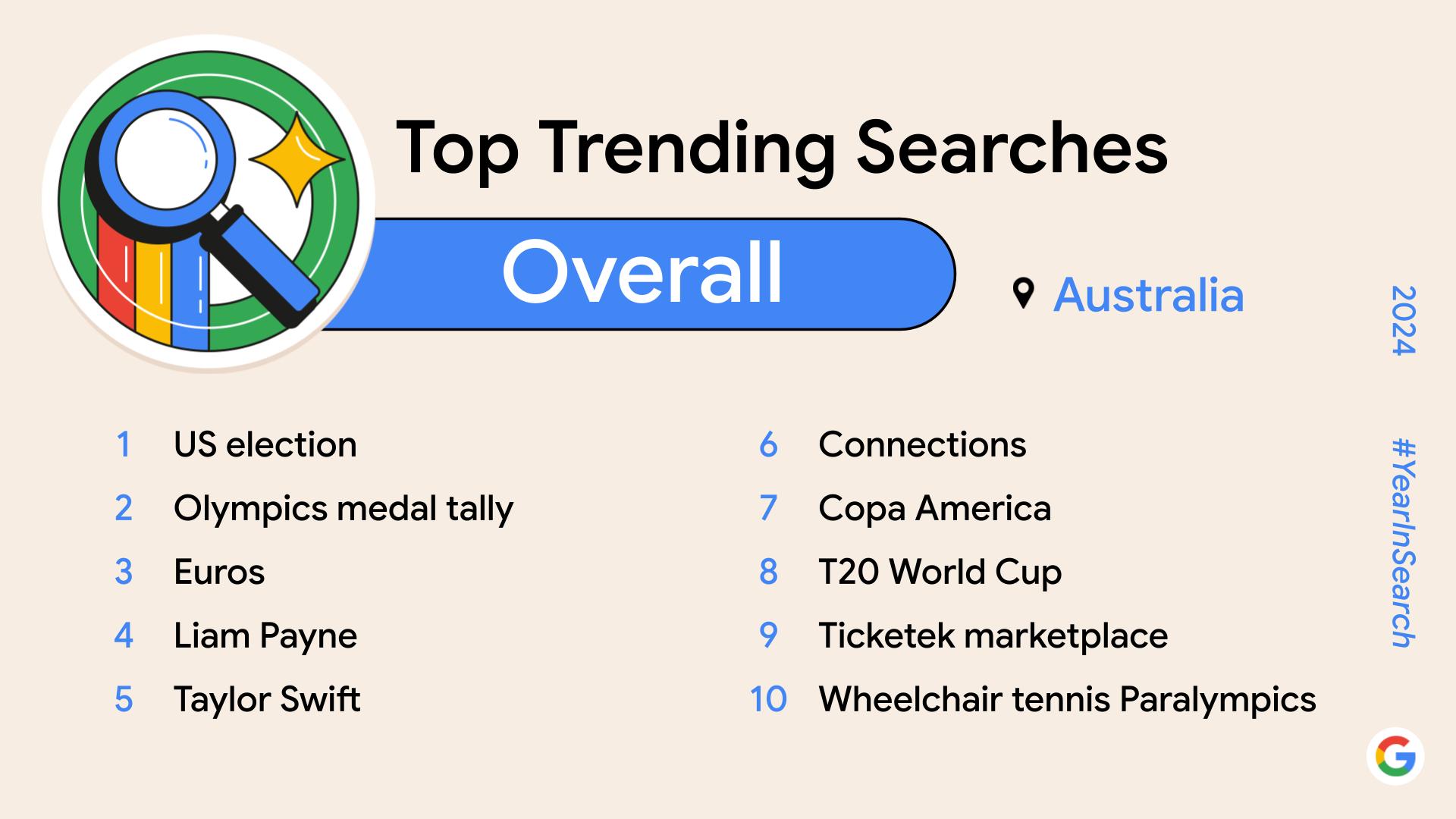 Top Trending Searches

Overall

Australia

2024

#YearInSearch

1 US election
2 Olympics medal tally
3 Euros
4 Liam Payne
5 Taylor Swift

6 Connections
7 Copa America
8 T20 World Cup
9 Ticketek marketplace
10 Wheelchair tennis Paralympics

G